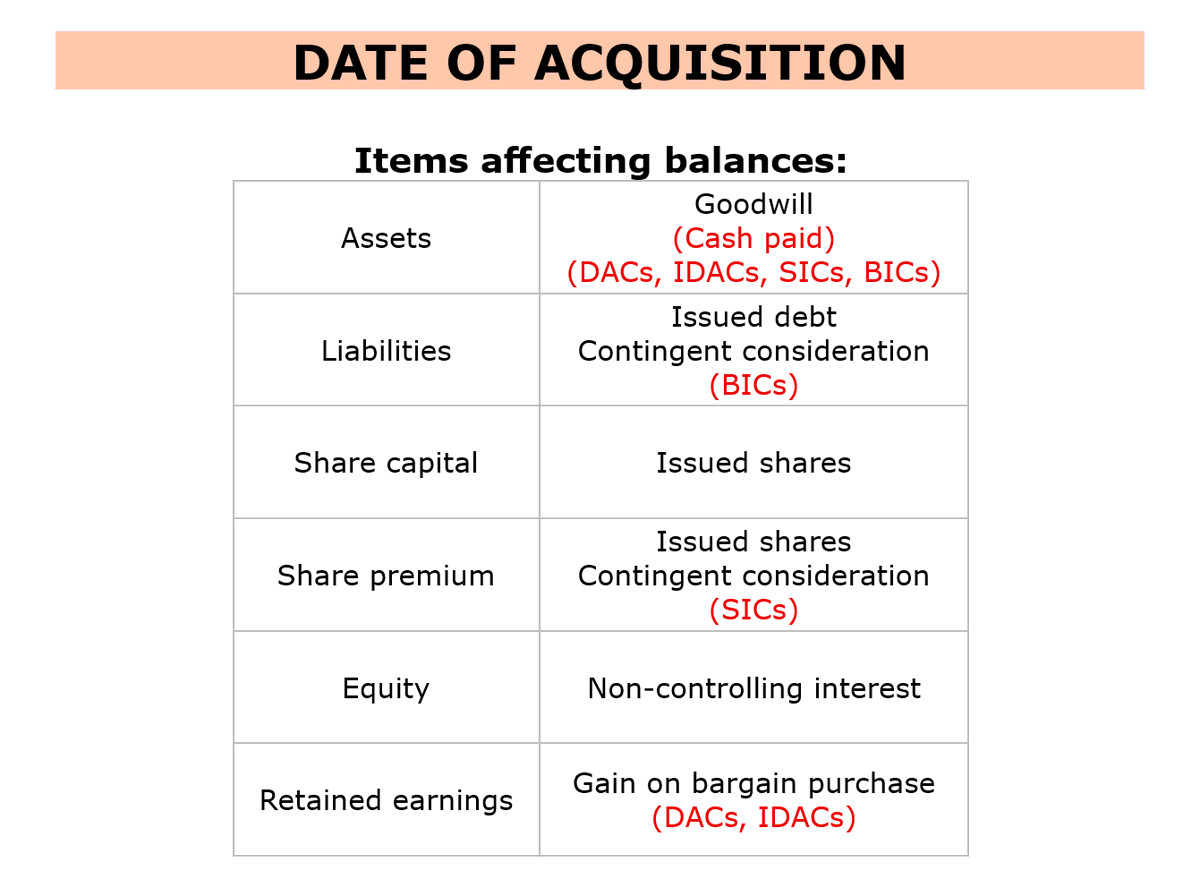 DATE OF ACQUISITION

Items affecting balances:

| | |
|---|---|
| Assets | Goodwill (Cash paid) (DACs, IDACs, SICs, BICs) |
| Liabilities | Issued debt Contingent consideration (BICs) |
| Share capital | Issued shares |
| Share premium | Issued shares Contingent consideration (SICs) |
| Equity | Non-controlling interest |
| Retained earnings | Gain on bargain purchase (DACs, IDACs) |